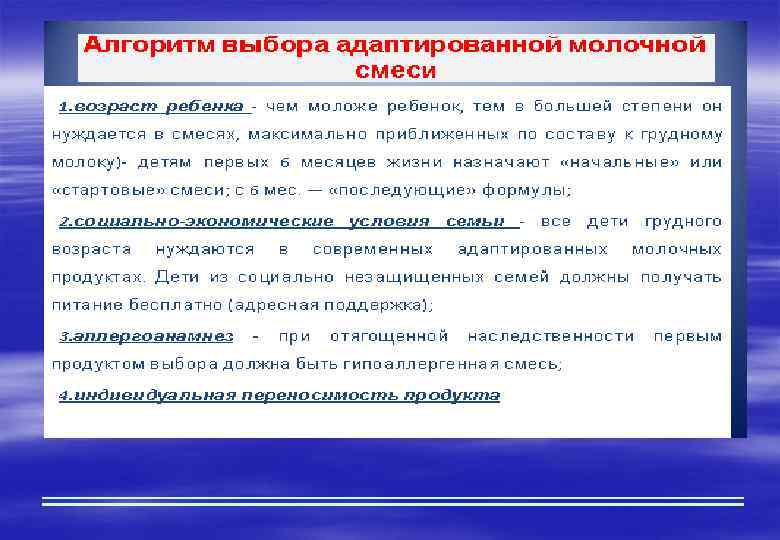 Алгоритм выбора адаптированной молочной смеси

1.возраст ребенка - чем моложе ребенок, тем в большей степени он нуждается в смесях, максимально приближенных по составу к грудному молоку)- детям первых 6 месяцев жизни назначают «начальные» или «стартовые» смеси; с 6 мес. — «последующие» формулы;

2.социально-экономические условия семьи - все дети грудного возраста нуждаются в современных адаптированных молочных продуктах. Дети из социально незащищенных семей должны получать питание бесплатно (адресная поддержка);

3.аллергоанамнез - при отягощенной наследственности первым продуктом выбора должна быть гипоаллергенная смесь;

4.индивидуальная переносимость продукта